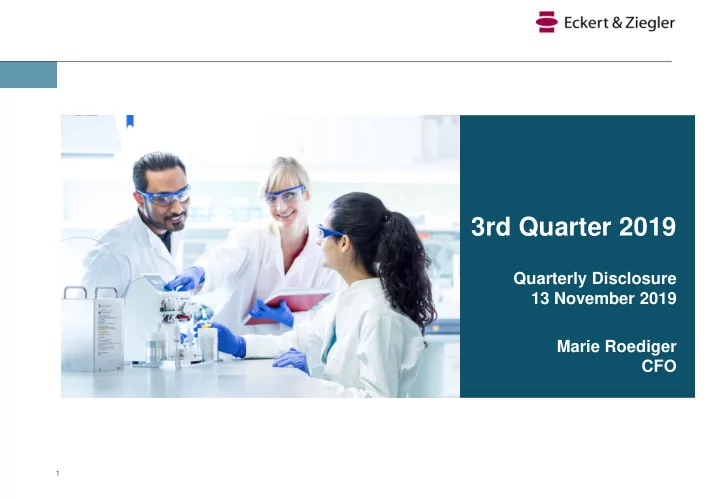 Eckert & Ziegler

3rd Quarter 2019

Quarterly Disclosure
13 November 2019

Marie Roediger
CFO

1